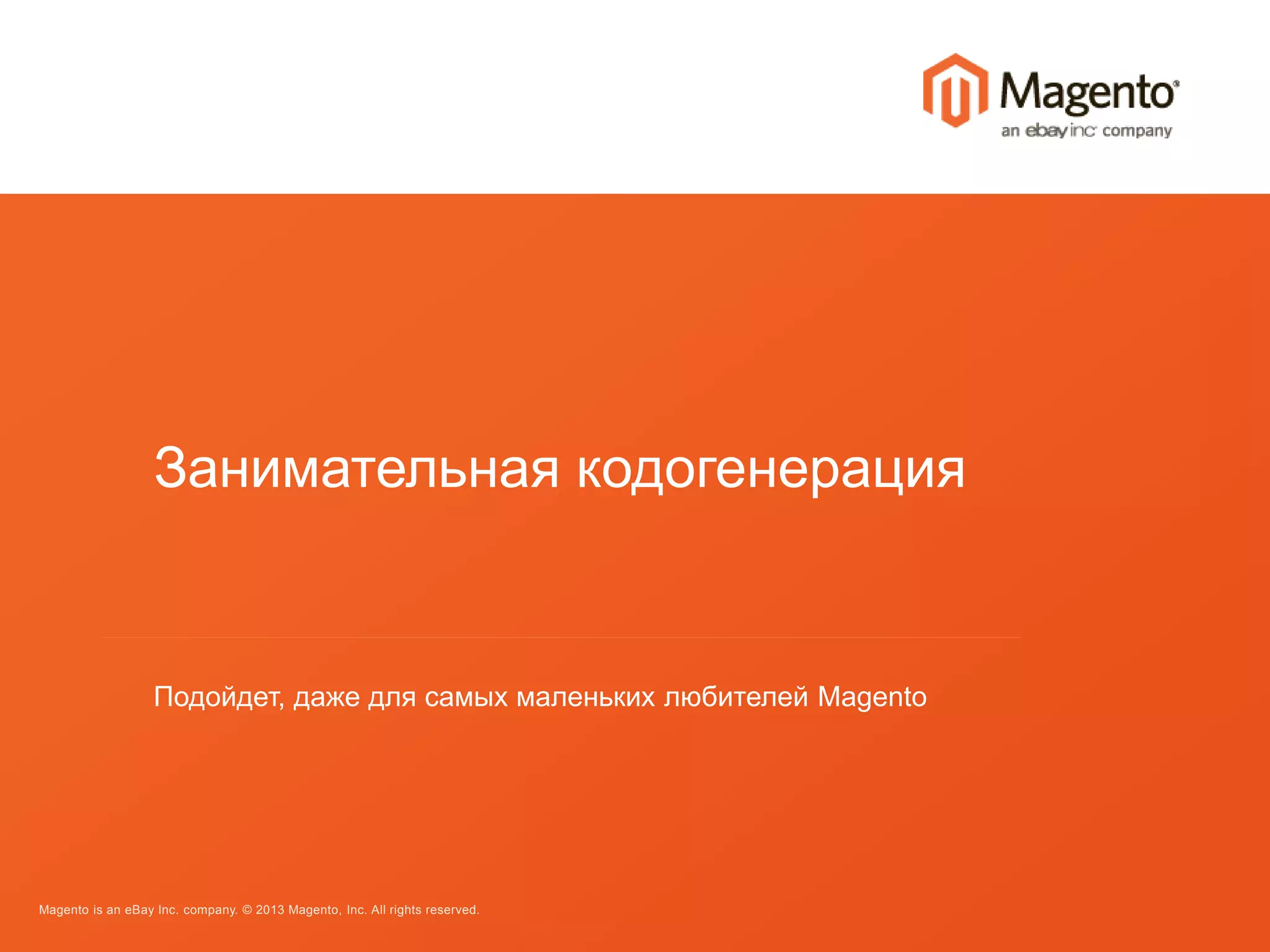 Magento®
an ebay inc company

Занимательная кодогенерация

Подойдет, даже для самых маленьких любителей Magento

Magento is an eBay Inc. company. © 2013 Magento, Inc. All rights reserved.